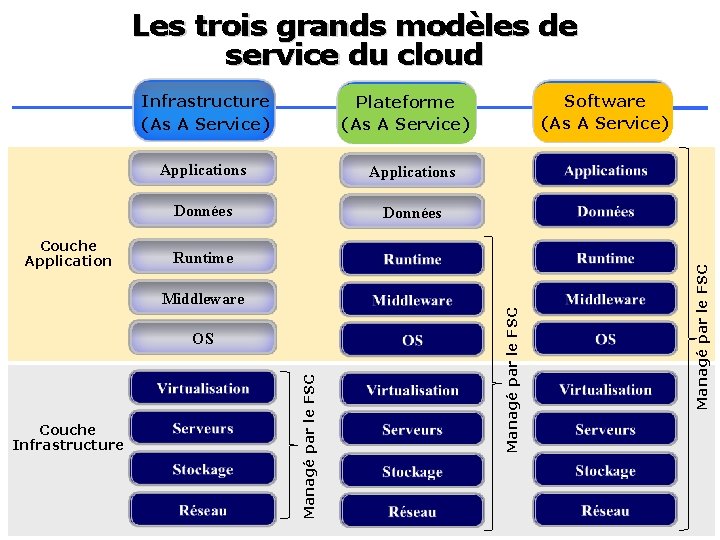 Les trois grands modèles de service du cloud

Infrastructure (As A Service)

Plateforme (As A Service)

Software (As A Service)

Couche Application

Couche Infrastructure

Applications
Données
Runtime
Middleware
OS
Virtualisation
Serveurs
Stockage
Réseau

Managé par le FSC

Applications
Données
Runtime
Middleware
OS
Virtualisation
Serveurs
Stockage
Réseau

Managé par le FSC

Applications
Données
Runtime
Middleware
OS
Virtualisation
Serveurs
Stockage
Réseau

Managé par le FSC